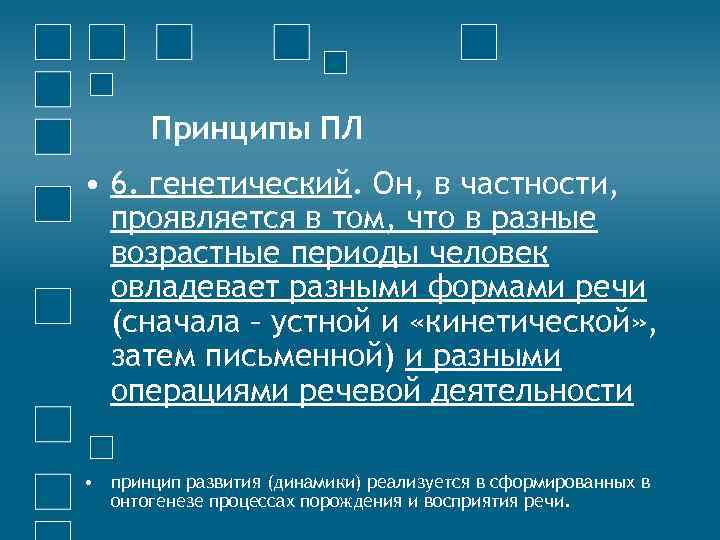 Принципы ПЛ

• 6. генетический. Он, в частности, проявляется в том, что в разные возрастные периоды человек овладевает разными формами речи (сначала – устной и «кинетической», затем письменной) и разными операциями речевой деятельности

• принцип развития (динамики) реализуется в сформированных в онтогенезе процессах порождения и восприятия речи.